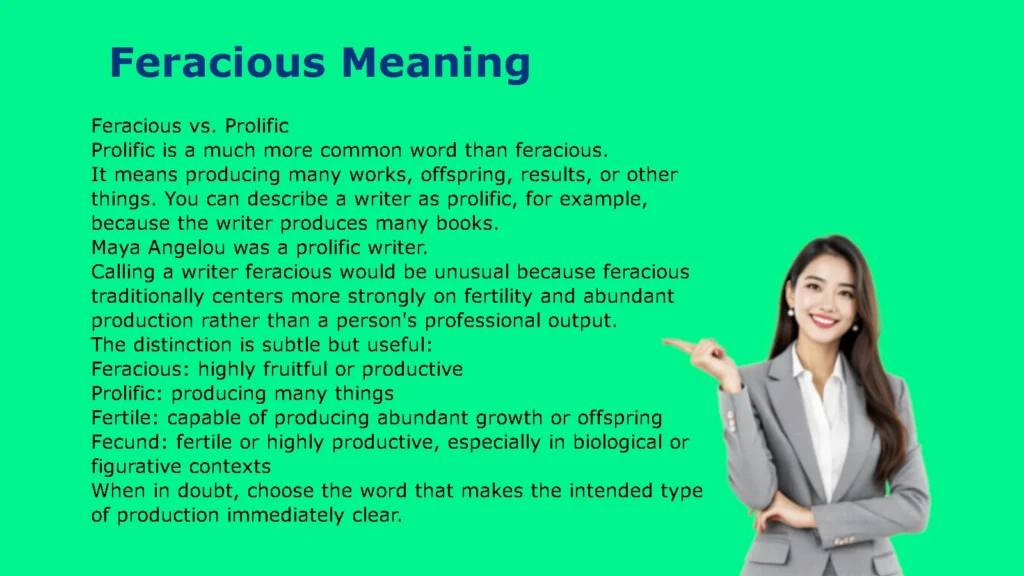 Feracious Meaning

Feracious vs. Prolific
Prolific is a much more common word than feracious.
It means producing many works, offspring, results, or other things. You can describe a writer as prolific, for example, because the writer produces many books.
Maya Angelou was a prolific writer.
Calling a writer feracious would be unusual because feracious traditionally centers more strongly on fertility and abundant production rather than a person's professional output.
The distinction is subtle but useful:
Feracious: highly fruitful or productive
Prolific: producing many things
Fertile: capable of producing abundant growth or offspring
Fecund: fertile or highly productive, especially in biological or figurative contexts
When in doubt, choose the word that makes the intended type of production immediately clear.